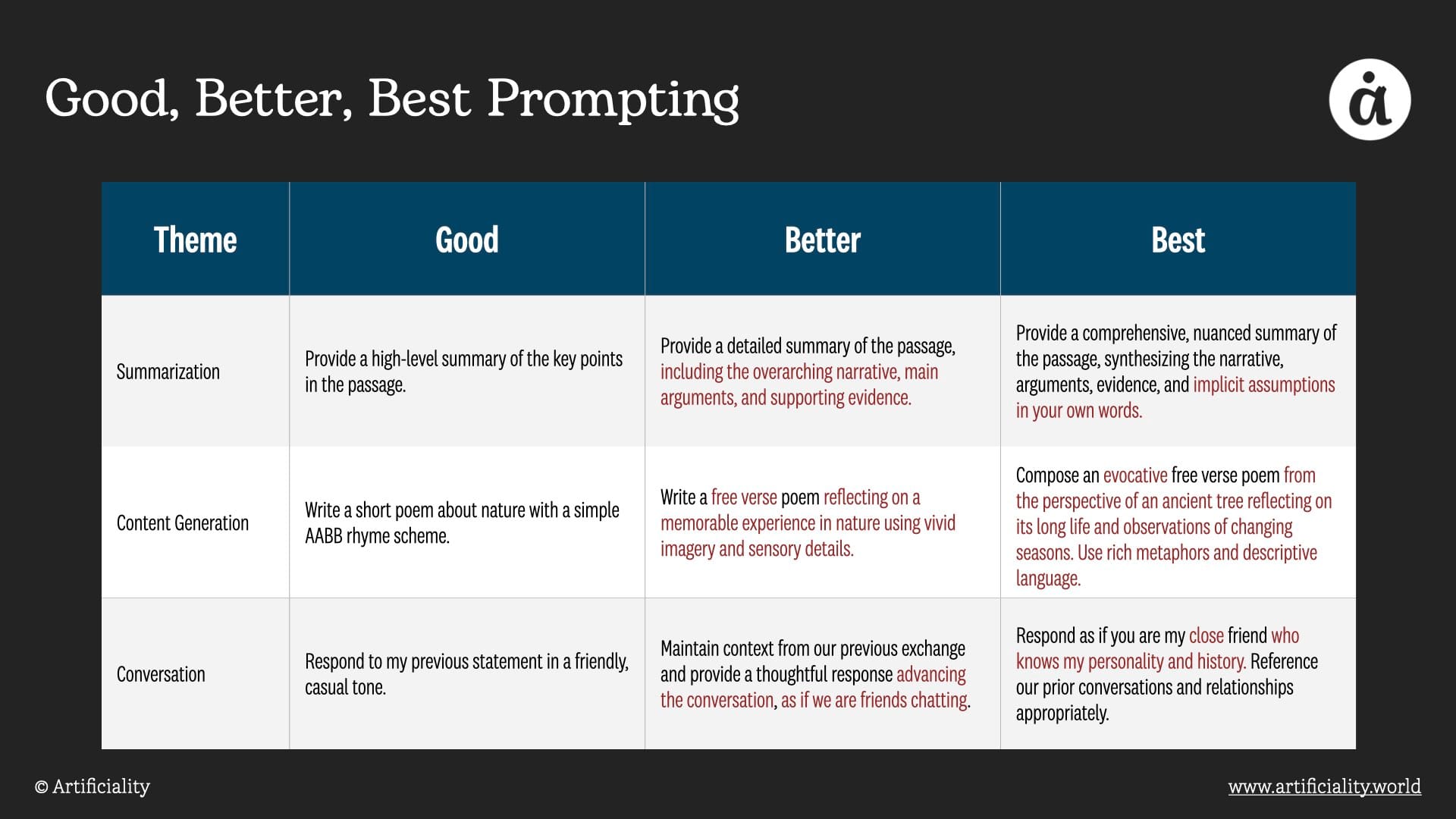 Good, Better, Best Prompting

| Theme | Good | Better | Best |
|---|---|---|---|
| Summarization | Provide a high-level summary of the key points in the passage. | Provide a detailed summary of the passage, including the overarching narrative, main arguments, and supporting evidence. | Provide a comprehensive, nuanced summary of the passage, synthesizing the narrative, arguments, evidence, and implicit assumptions in your own words. |
| Content Generation | Write a short poem about nature with a simple AABB rhyme scheme. | Write a free verse poem reflecting on a memorable experience in nature using vivid imagery and sensory details. | Compose an evocative free verse poem from the perspective of an ancient tree reflecting on its long life and observations of changing seasons. Use rich metaphors and descriptive language. |
| Conversation | Respond to my previous statement in a friendly, casual tone. | Maintain context from our previous exchange and provide a thoughtful response advancing the conversation, as if we are friends chatting. | Respond as if you are my close friend who knows my personality and history. Reference our prior conversations and relationships appropriately. |

© Artificiality

www.artificiality.world